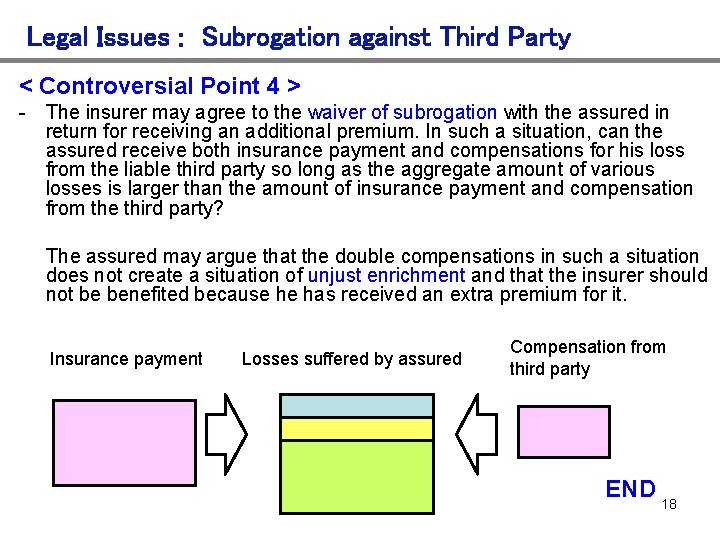 Legal Issues : Subrogation against Third Party

< Controversial Point 4 >

- The insurer may agree to the waiver of subrogation with the assured in return for receiving an additional premium. In such a situation, can the assured receive both insurance payment and compensations for his loss from the liable third party so long as the aggregate amount of various losses is larger than the amount of insurance payment and compensation from the third party?

The assured may argue that the double compensations in such a situation does not create a situation of unjust enrichment and that the insurer should not be benefited because he has received an extra premium for it.

Insurance payment

Losses suffered by assured

Compensation from third party

END

18